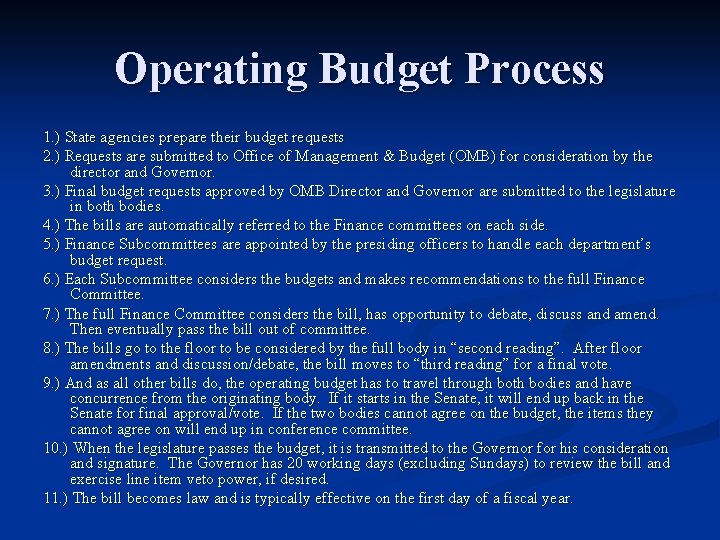 Operating Budget Process

1.) State agencies prepare their budget requests

2.) Requests are submitted to Office of Management & Budget (OMB) for consideration by the director and Governor.

3.) Final budget requests approved by OMB Director and Governor are submitted to the legislature in both bodies.

4.) The bills are automatically referred to the Finance committees on each side.

5.) Finance Subcommittees are appointed by the presiding officers to handle each department's budget request.

6.) Each Subcommittee considers the budgets and makes recommendations to the full Finance Committee.

7.) The full Finance Committee considers the bill, has opportunity to debate, discuss and amend. Then eventually pass the bill out of committee.

8.) The bills go to the floor to be considered by the full body in "second reading". After floor amendments and discussion/debate, the bill moves to "third reading" for a final vote.

9.) And as all other bills do, the operating budget has to travel through both bodies and have concurrence from the originating body. If it starts in the Senate, it will end up back in the Senate for final approval/vote. If the two bodies cannot agree on the budget, the items they cannot agree on will end up in conference committee.

10.) When the legislature passes the budget, it is transmitted to the Governor for his consideration and signature. The Governor has 20 working days (excluding Sundays) to review the bill and exercise line item veto power, if desired.

11.) The bill becomes law and is typically effective on the first day of a fiscal year.